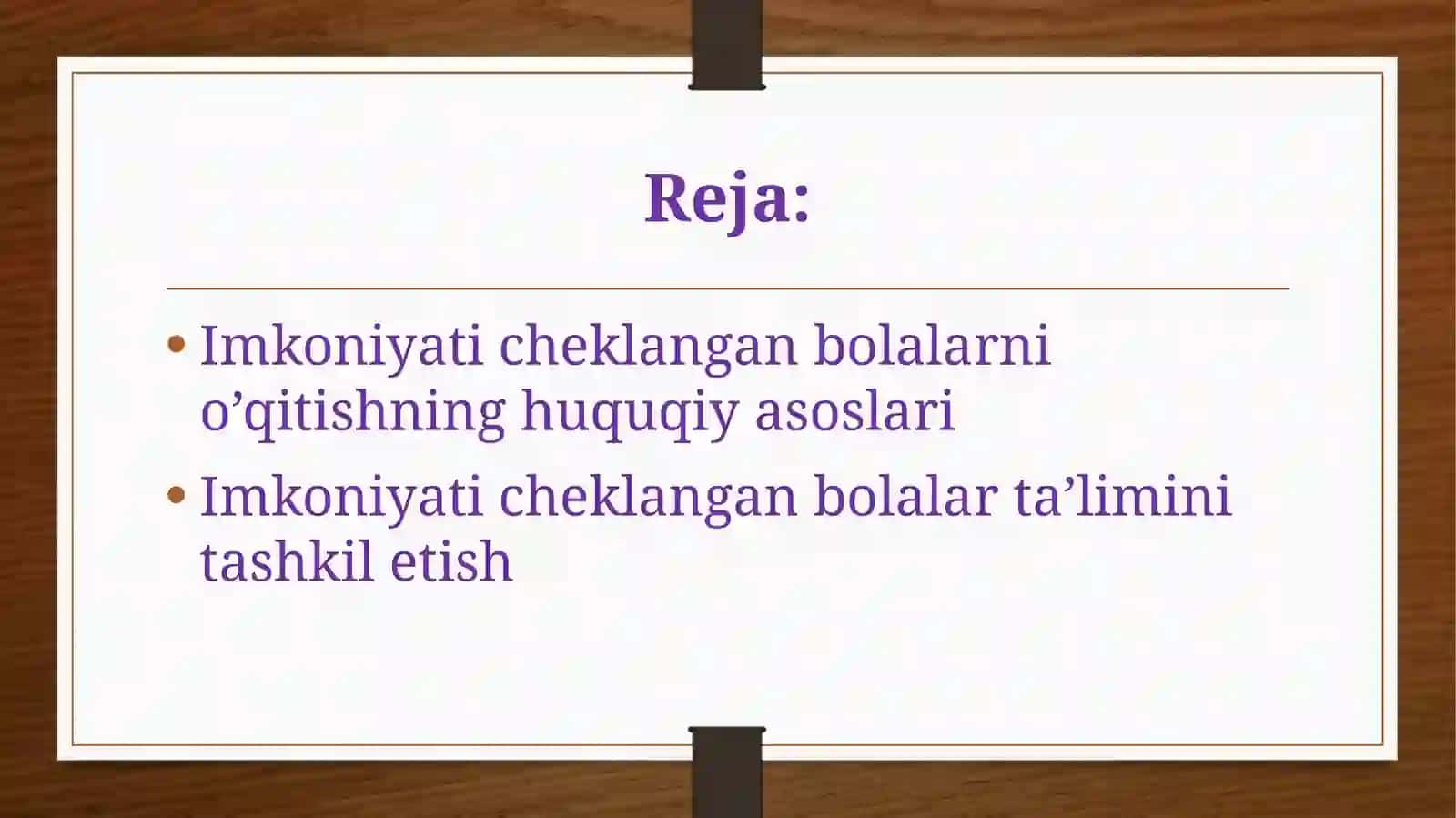 Reja:

• Imkoniyati cheklangan bolalarni o’qitishning huquqiy asoslari

• Imkoniyati cheklangan bolalar ta’limini tashkil etish